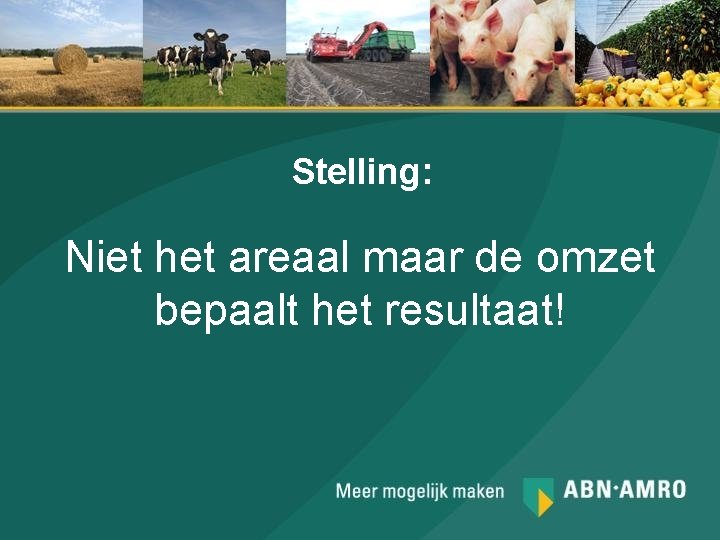 Stelling:

Niet het areaal maar de omzet bepaalt het resultaat!

Meer mogelijk maken ABN·AMRO